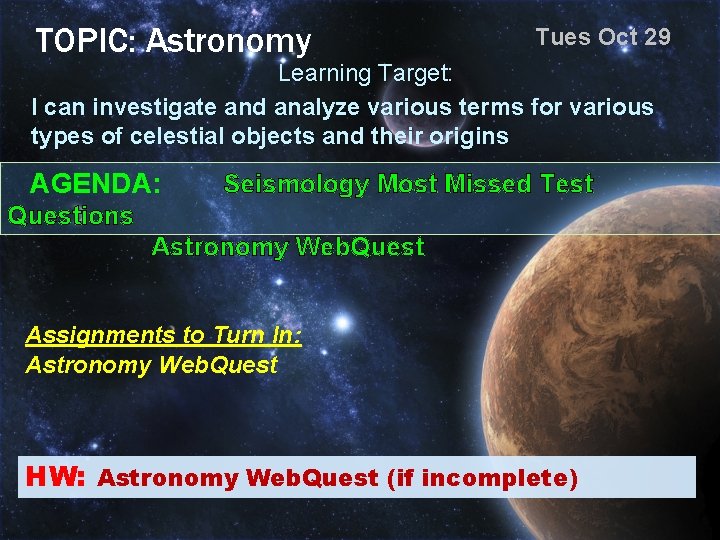 TOPIC: Astronomy

Tues Oct 29

Learning Target:

I can investigate and analyze various terms for various types of celestial objects and their origins

AGENDA: Seismology Most Missed Test Questions

Astronomy WebQuest

Assignments to Turn In:
Astronomy WebQuest

HW: Astronomy WebQuest (if incomplete)